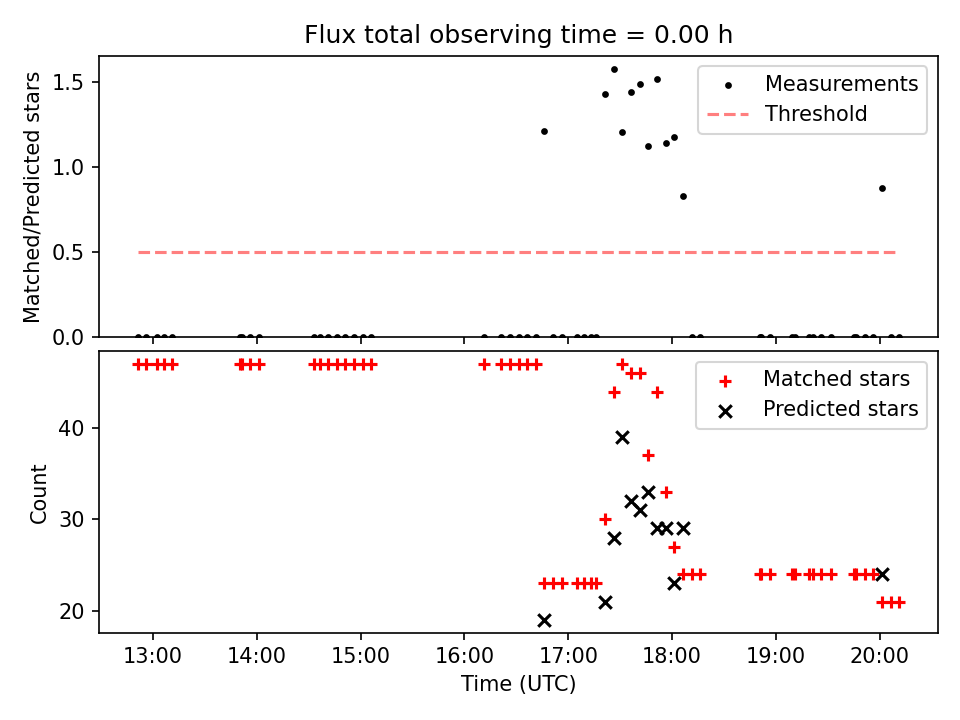 Flux total observing time = 0.00 h

Matched/Predicted stars

1.5
1.0
0.5
0.0

Measurements
Threshold

Count

40
30
20

Matched stars
Predicted stars

13:00
14:00
15:00
16:00
17:00
18:00
19:00
20:00

Time (UTC)